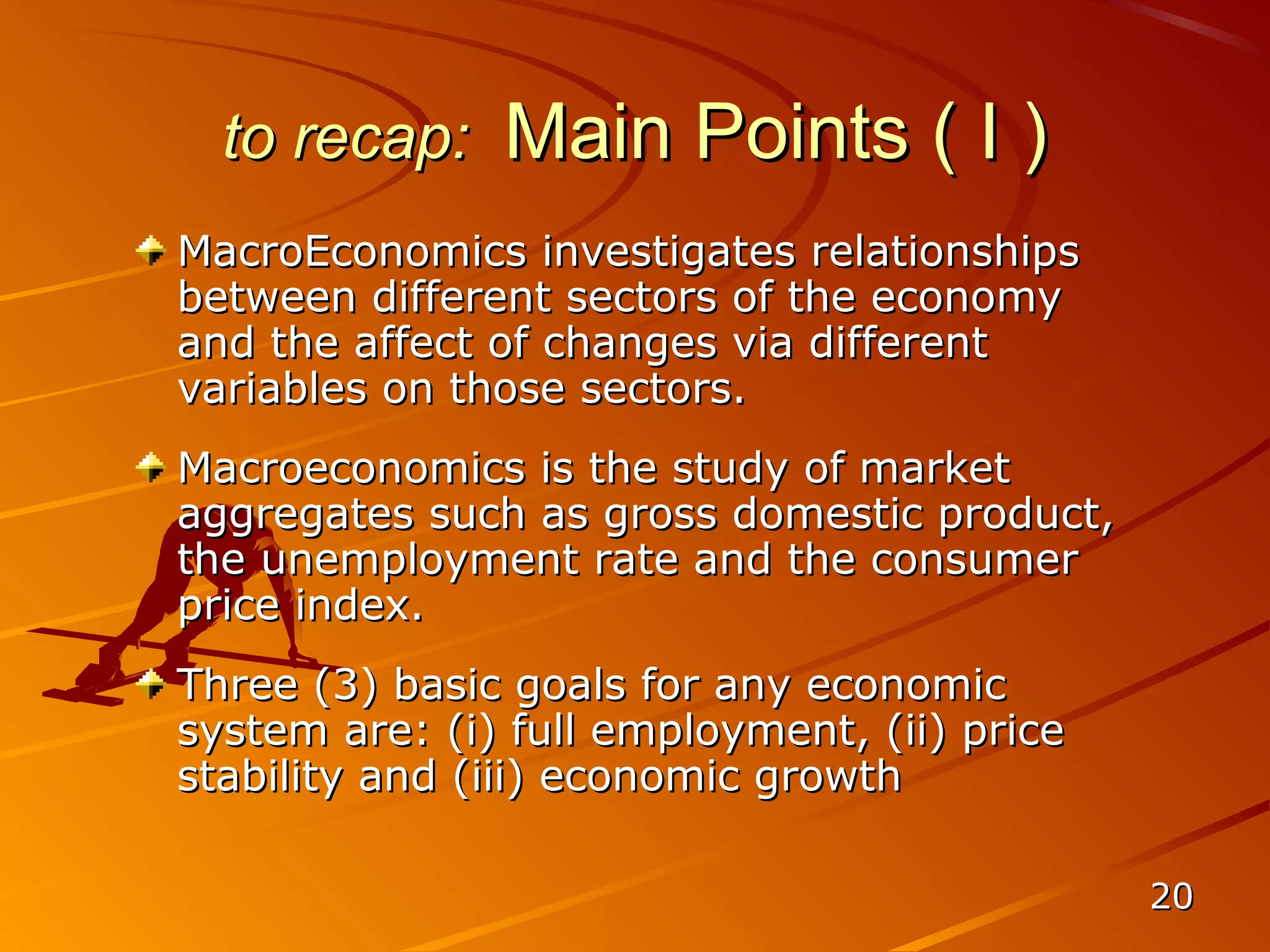 to recap: Main Points ( I )

MacroEconomics investigates relationships between different sectors of the economy and the affect of changes via different variables on those sectors.

Macroeconomics is the study of market aggregates such as gross domestic product, the unemployment rate and the consumer price index.

Three (3) basic goals for any economic system are: (i) full employment, (ii) price stability and (iii) economic growth

20